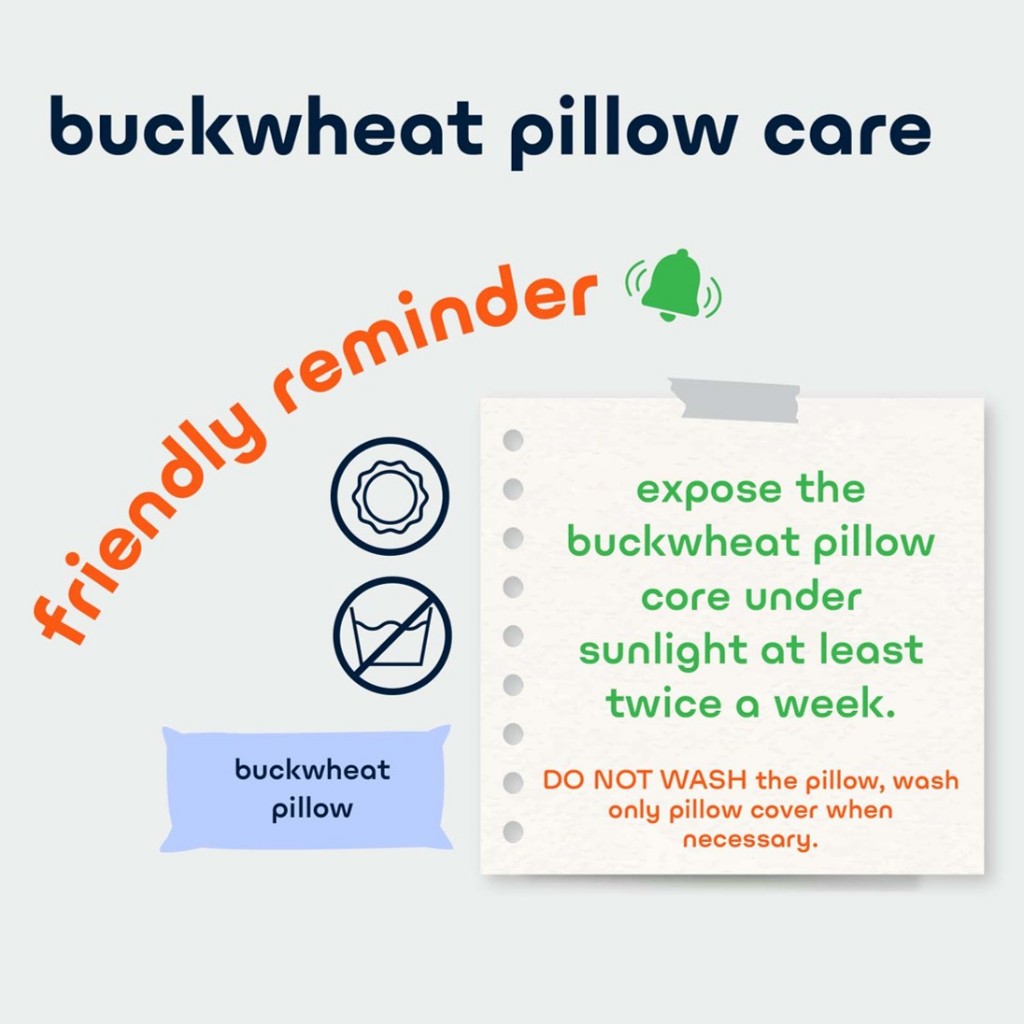 buckwheat pillow care

friendly reminder

buckwheat pillow

expose the buckwheat pillow core under sunlight at least twice a week.

DO NOT WASH the pillow, wash only pillow cover when necessary.